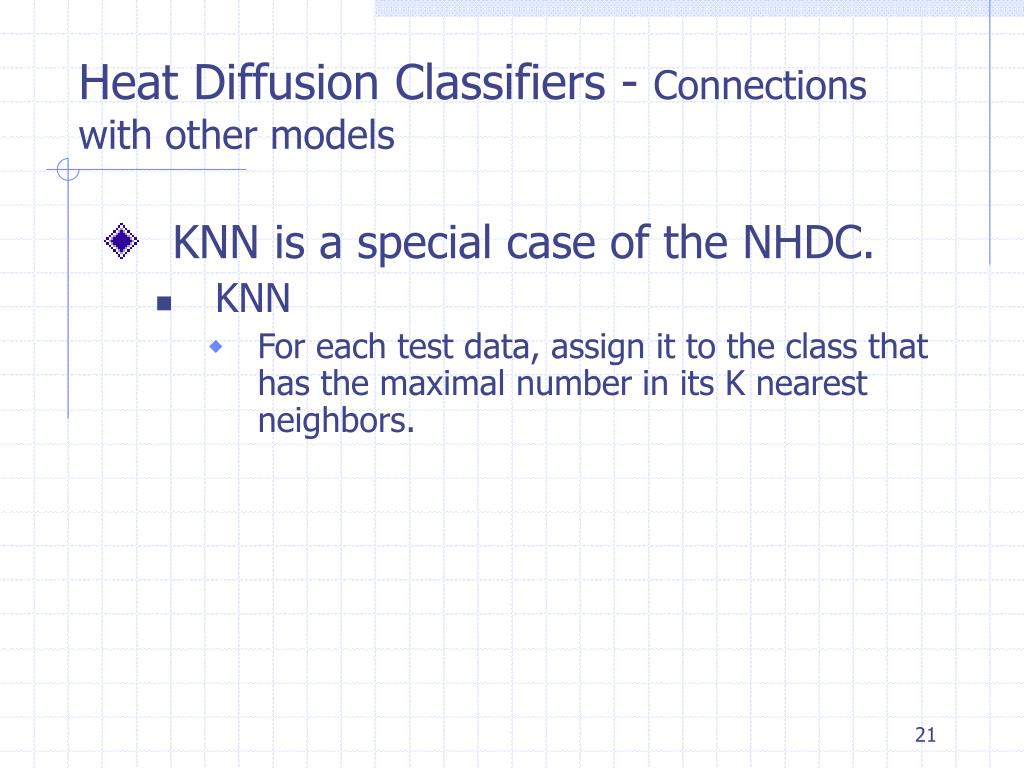 Heat Diffusion Classifiers - Connections with other models

KNN is a special case of the NHDC.

KNN

For each test data, assign it to the class that has the maximal number in its K nearest neighbors.

21